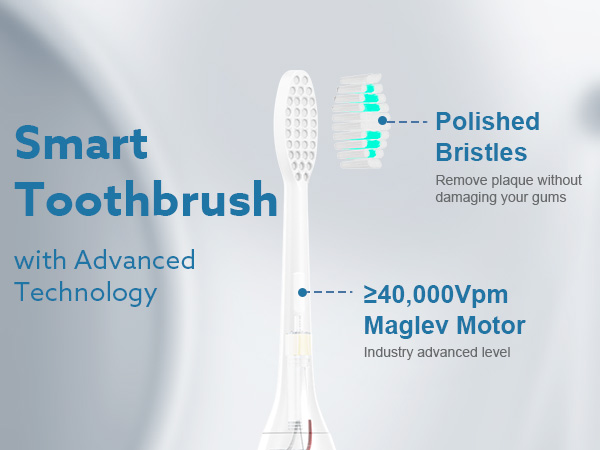 Smart Toothbrush

with Advanced Technology

Polished Bristles

Remove plaque without damaging your gums

≥40,000Vpm Maglev Motor

Industry advanced level